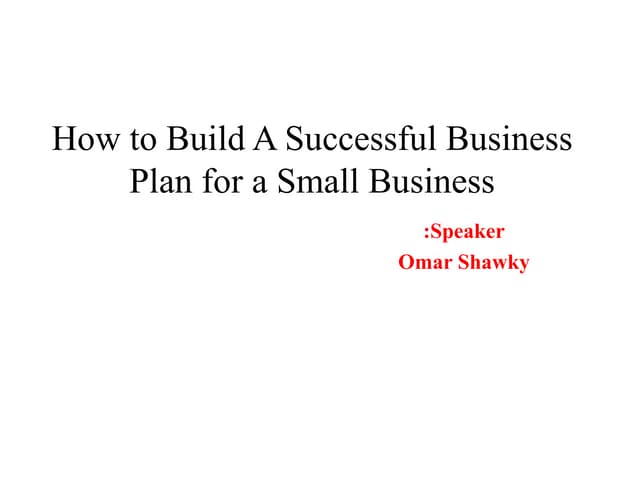 How to Build A Successful Business Plan for a Small Business

:Speaker
Omar Shawky